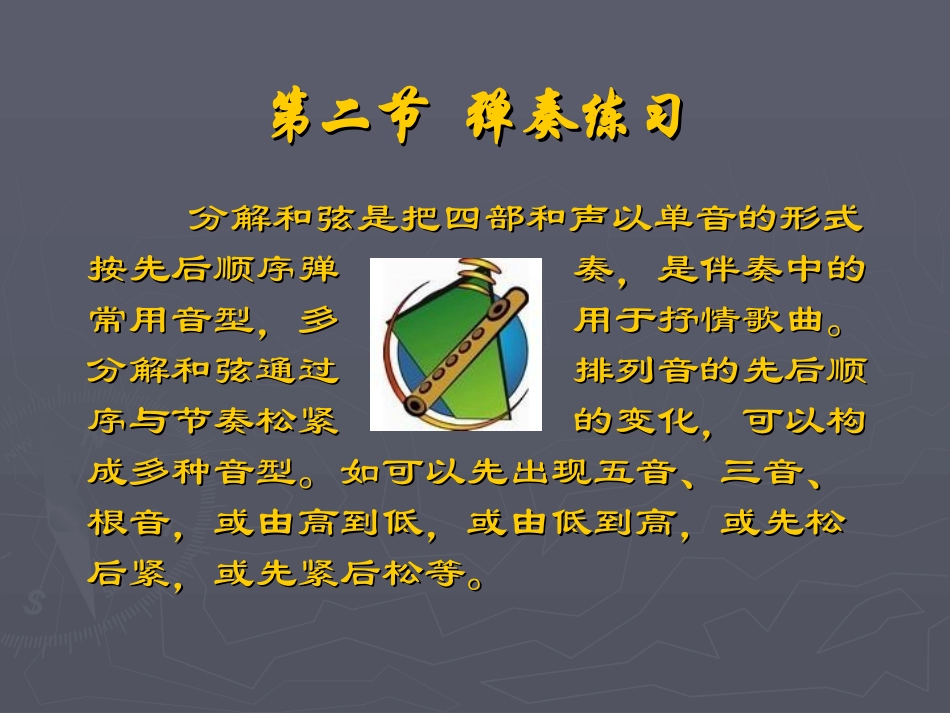 第二节 弹奏练习

分解和弦是把四部和声以单音的形式按先后顺序弹奏，是伴奏中的常用音型，多用于抒情歌曲。分解和弦通过排列音的先后顺序与节奏松紧的变化，可以构成多种音型。如可以先出现五音、三音、根音，或由高到低，或由低到高，或先松后紧，或先紧后松等。